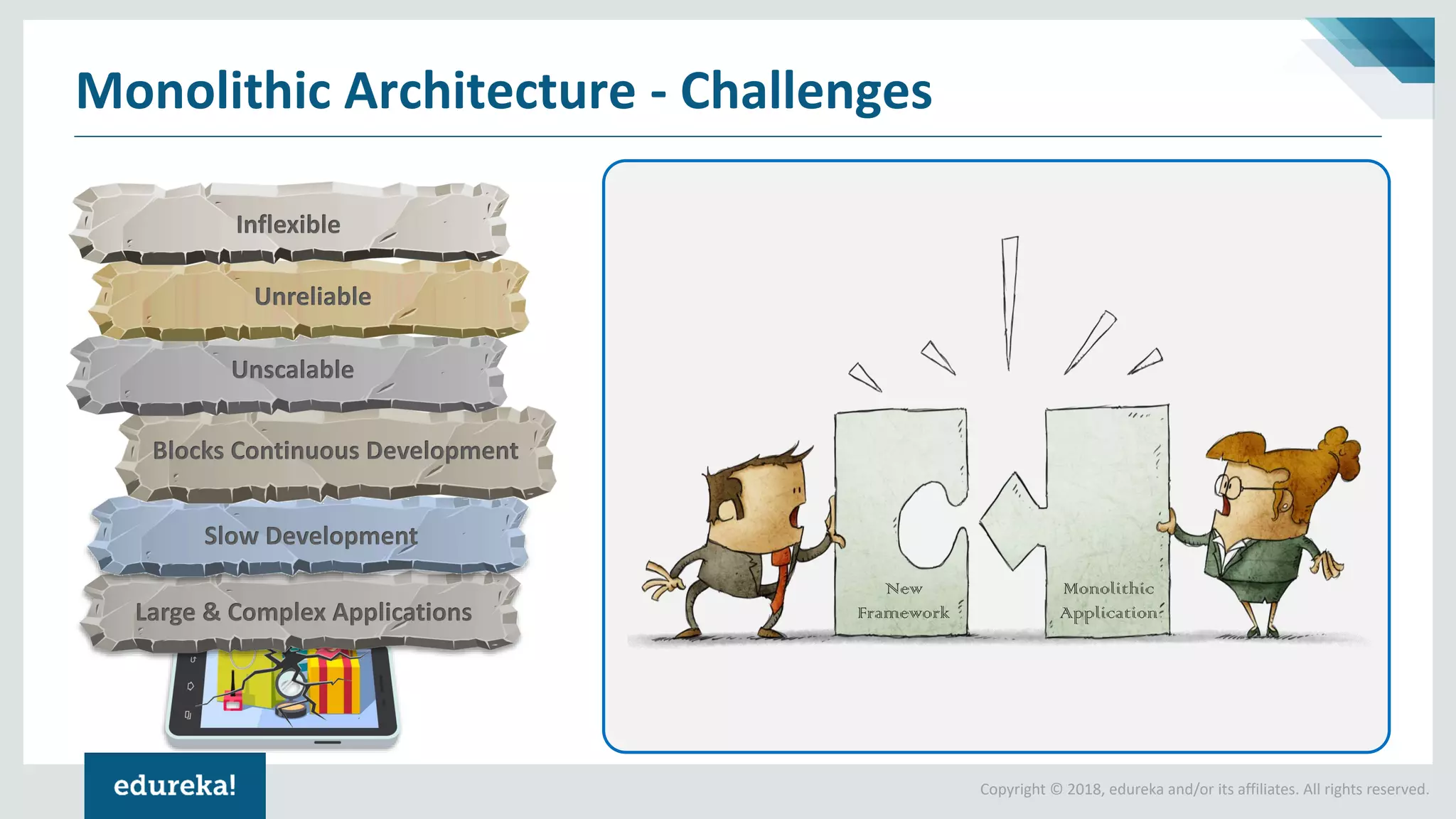 Monolithic Architecture - Challenges

Inflexible

Unreliable

Unscalable

Blocks Continuous Development

Slow Development

Large & Complex Applications

New Framework

Monolithic Application

edureka!

Copyright © 2018, edureka and/or its affiliates. All rights reserved.